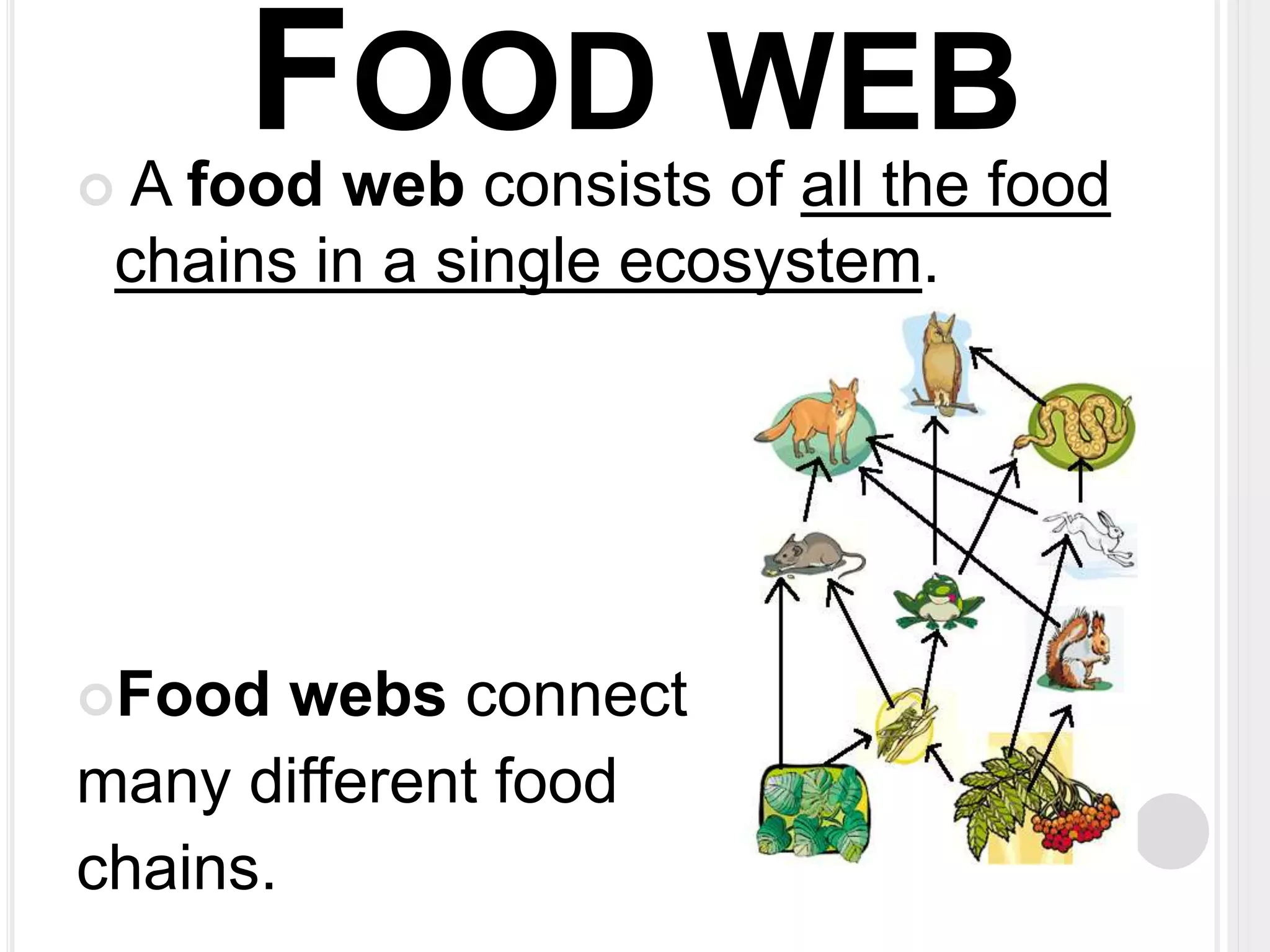 FOOD WEB

A food web consists of all the food chains in a single ecosystem.

Food webs connect many different food chains.